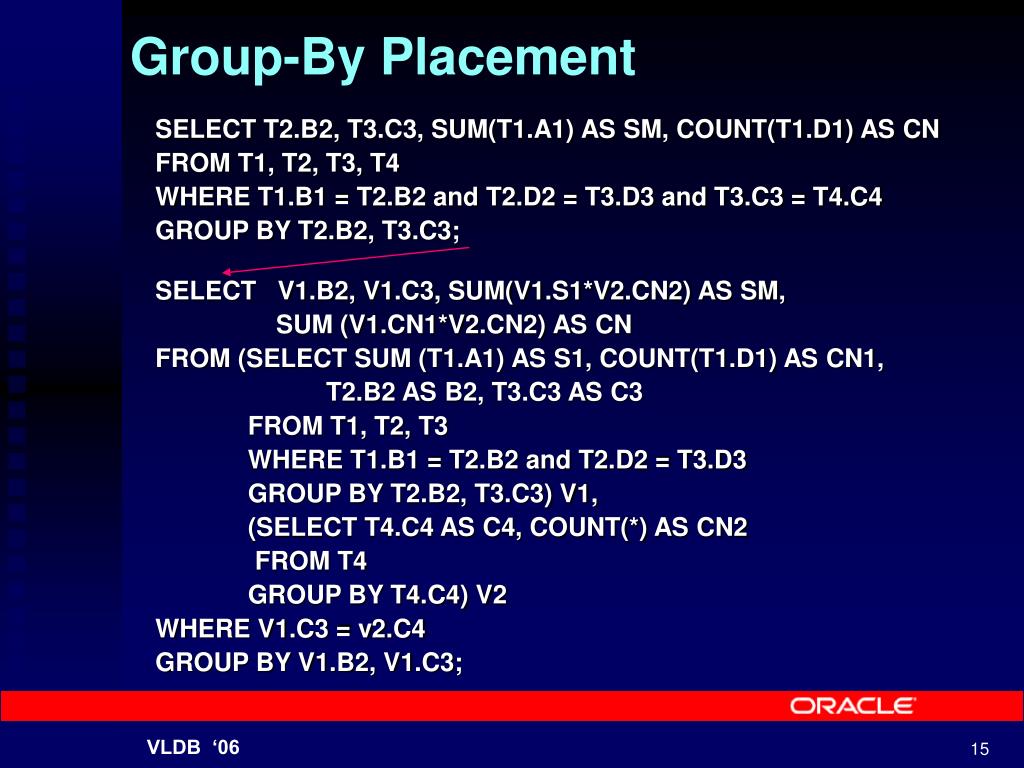 Group-By Placement

SELECT T2.B2, T3.C3, SUM(T1.A1) AS SM, COUNT(T1.D1) AS CN
FROM T1, T2, T3, T4
WHERE T1.B1 = T2.B2 and T2.D2 = T3.D3 and T3.C3 = T4.C4
GROUP BY T2.B2, T3.C3;

SELECT V1.B2, V1.C3, SUM(V1.S1*V2.CN2) AS SM,
SUM (V1.CN1*V2.CN2) AS CN
FROM (SELECT SUM (T1.A1) AS S1, COUNT(T1.D1) AS CN1,
T2.B2 AS B2, T3.C3 AS C3
FROM T1, T2, T3
WHERE T1.B1 = T2.B2 and T2.D2 = T3.D3
GROUP BY T2.B2, T3.C3) V1,
(SELECT T4.C4 AS C4, COUNT(*) AS CN2
FROM T4
GROUP BY T4.C4) V2
WHERE V1.C3 = v2.C4
GROUP BY V1.B2, V1.C3;

ORACLE

VLDB ‘06

15